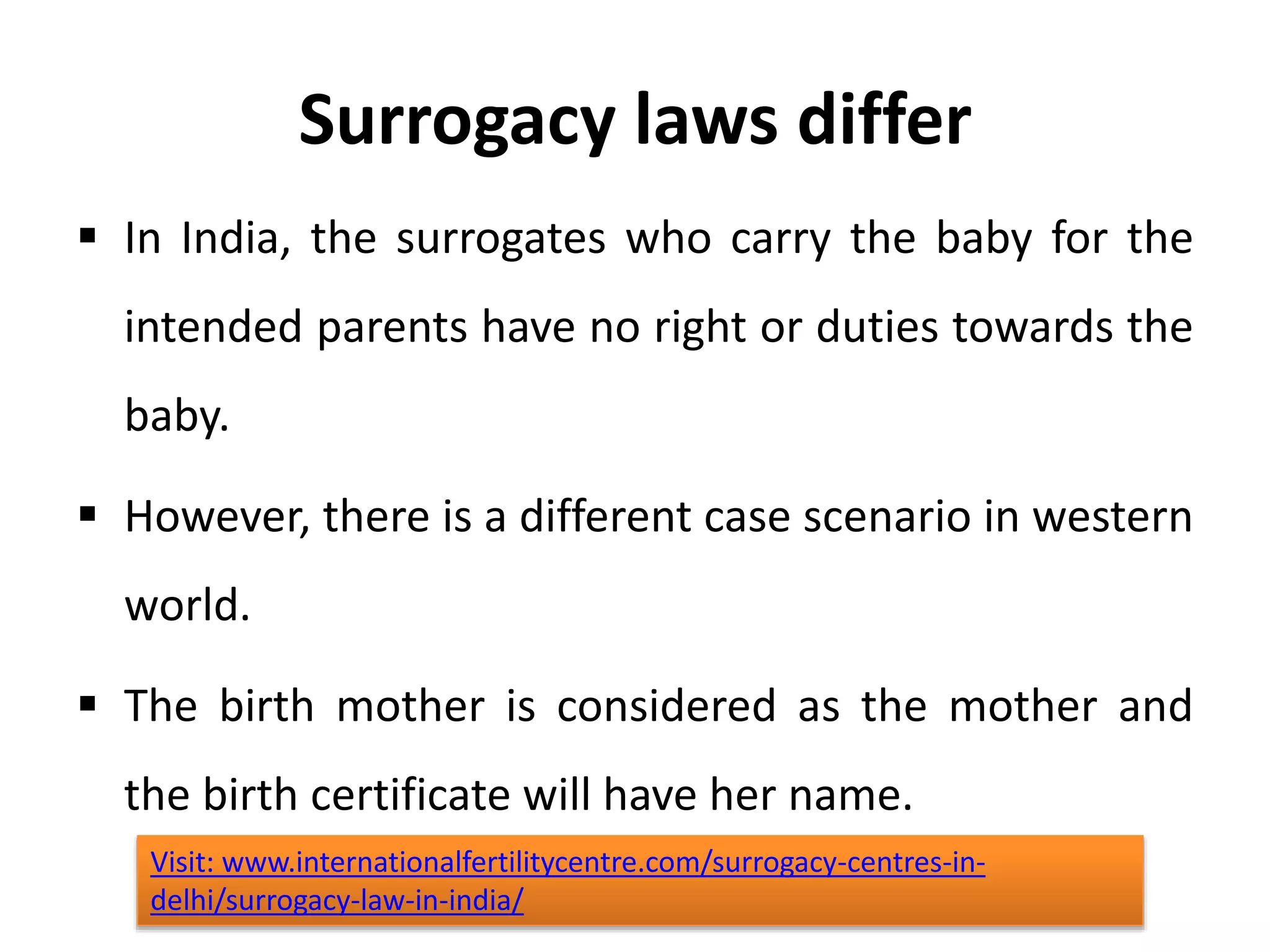 Surrogacy laws differ

▪ In India, the surrogates who carry the baby for the intended parents have no right or duties towards the baby.

▪ However, there is a different case scenario in western world.

▪ The birth mother is considered as the mother and the birth certificate will have her name.

Visit: www.internationalfertilitycentre.com/surrogacy-centres-in-delhi/surrogacy-law-in-india/